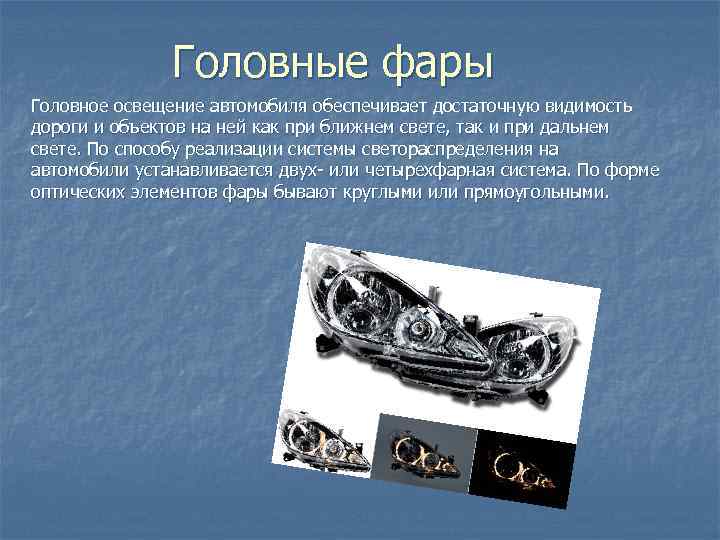 Головные фары

Головное освещение автомобиля обеспечивает достаточную видимость дороги и объектов на ней как при ближнем свете, так и при дальнем свете. По способу реализации системы светораспределения на автомобили устанавливается двух- или четырехфарная система. По форме оптических элементов фары бывают круглыми или прямоугольными.